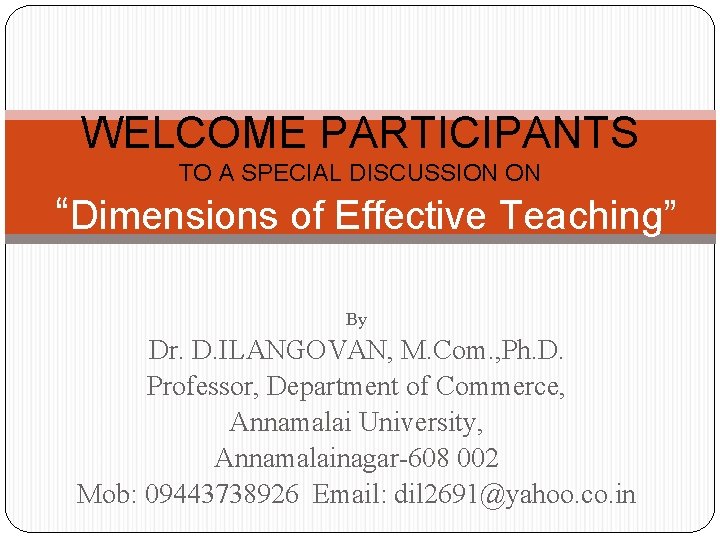 WELCOME PARTICIPANTS
TO A SPECIAL DISCUSSION ON
“Dimensions of Effective Teaching”

By
Dr. D.ILANGOVAN, M.Com.,Ph.D.
Professor, Department of Commerce,
Annamalai University,
Annamalainagar-608 002
Mob: 09443738926 Email: dil2691@yahoo.co.in